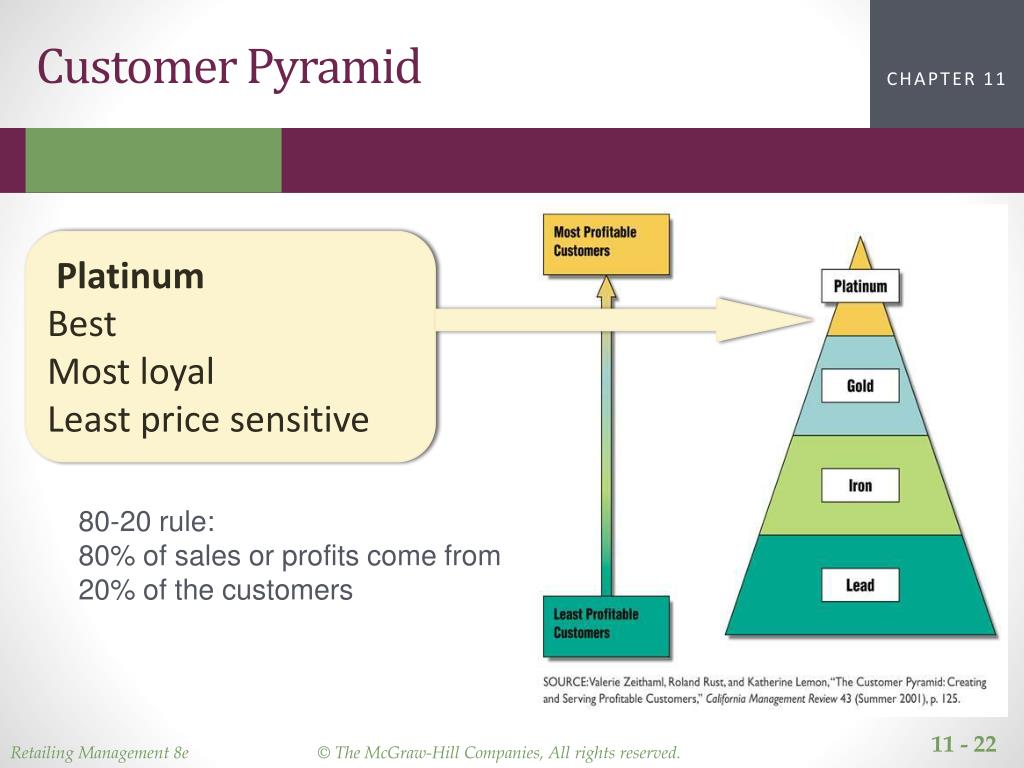 Customer Pyramid

CHAPTER 11

Platinum
Best
Most loyal
Least price sensitive

80-20 rule:
80% of sales or profits come from 20% of the customers

Most Profitable Customers

Platinum

Gold

Iron

Lead

Least Profitable Customers

SOURCE: Valerie Zeithaml, Roland Rust, and Katherine Lemon, "The Customer Pyramid: Creating and Serving Profitable Customers," California Management Review 43 (Summer 2001), p. 125.

Retailing Management 8e

© The McGraw-Hill Companies, All rights reserved.

11 - 22